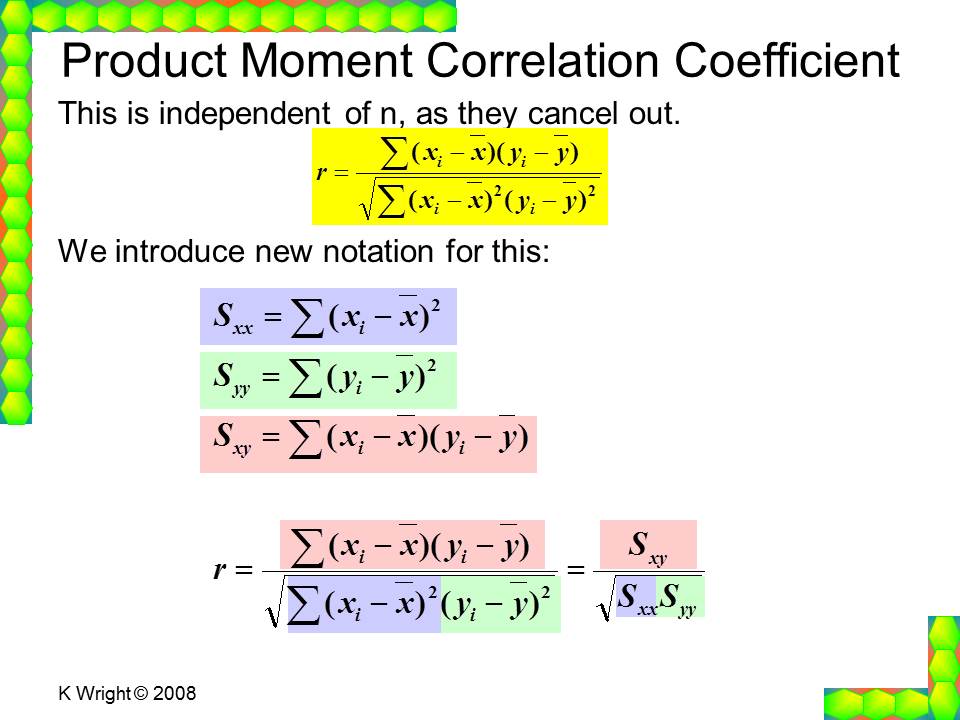 Product Moment Correlation Coefficient

This is independent of n, as they cancel out.

$r = \frac{\sum (x_i - \overline{x})(y_i - \overline{y})}{\sqrt{\sum (x_i - \overline{x})^2 (y_i - \overline{y})^2}}$

We introduce new notation for this:

$S_{xx} = \sum (x_i - \overline{x})^2$

$S_{yy} = \sum (y_i - \overline{y})^2$

$S_{xy} = \sum (x_i - \overline{x})(y_i - \overline{y})$

$r = \frac{\sum (x_i - \overline{x})(y_i - \overline{y})}{\sqrt{\sum (x_i - \overline{x})^2 (y_i - \overline{y})^2}} = \frac{S_{xy}}{\sqrt{S_{xx} S_{yy}}}$

K Wright © 2008